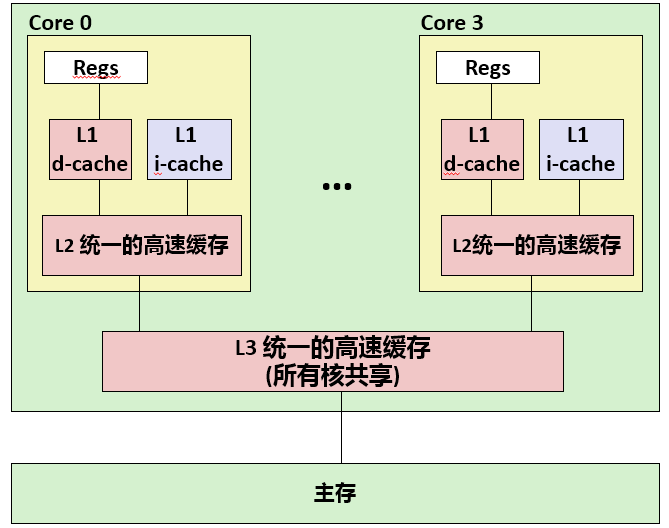 Core 0

Regs

L1
d-cache

L1
i-cache

L2 统一的高速缓存

...

Core 3

Regs

L1
d-cache

L1
i-cache

L2统一的高速缓存

L3 统一的高速缓存
(所有核共享)

主存